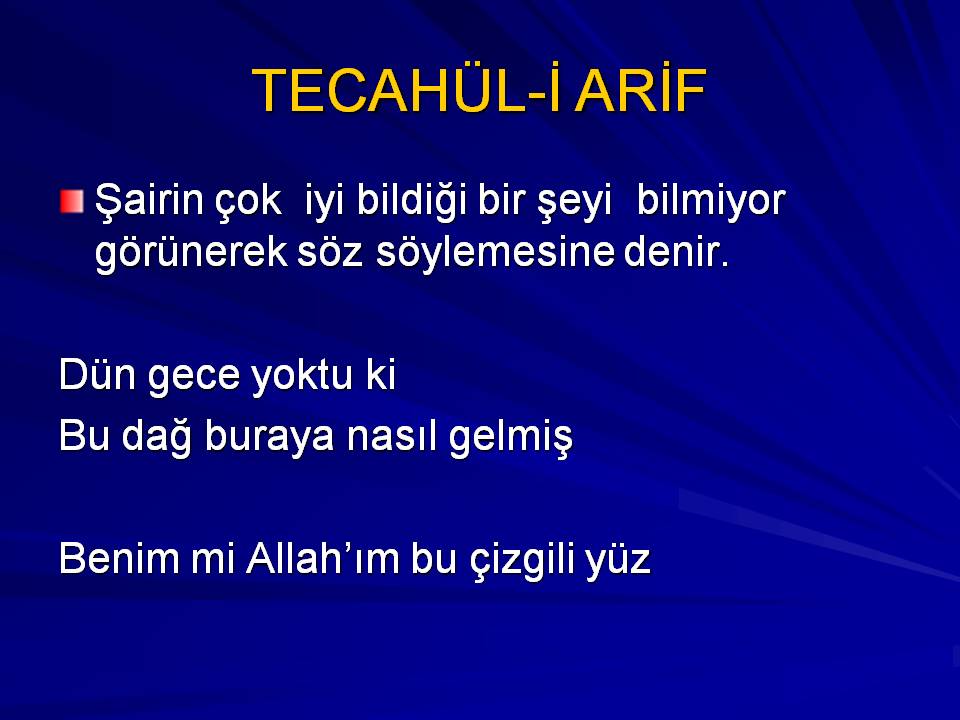 TECAHÜL-İ ARİF

Şairin çok iyi bildiği bir şeyi bilmiyor görünerek söz söylemesine denir.

Dün gece yoktu ki
Bu dağ buraya nasıl gelmiş

Benim mi Allah’ım bu çizgili yüz